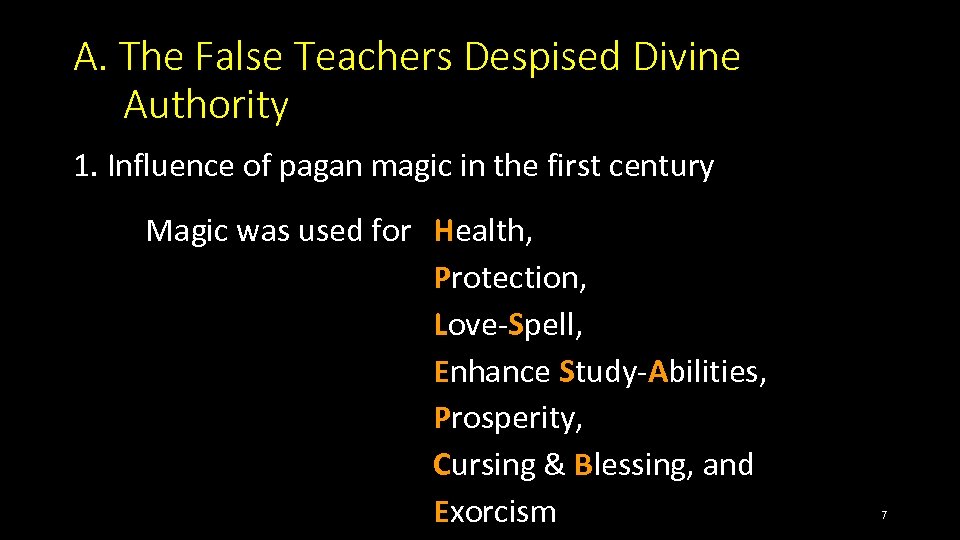 A. The False Teachers Despised Divine Authority

1. Influence of pagan magic in the first century

Magic was used for Health,
Protection,
Love-Spell,
Enhance Study-Abilities,
Prosperity,
Cursing & Blessing, and
Exorcism

7